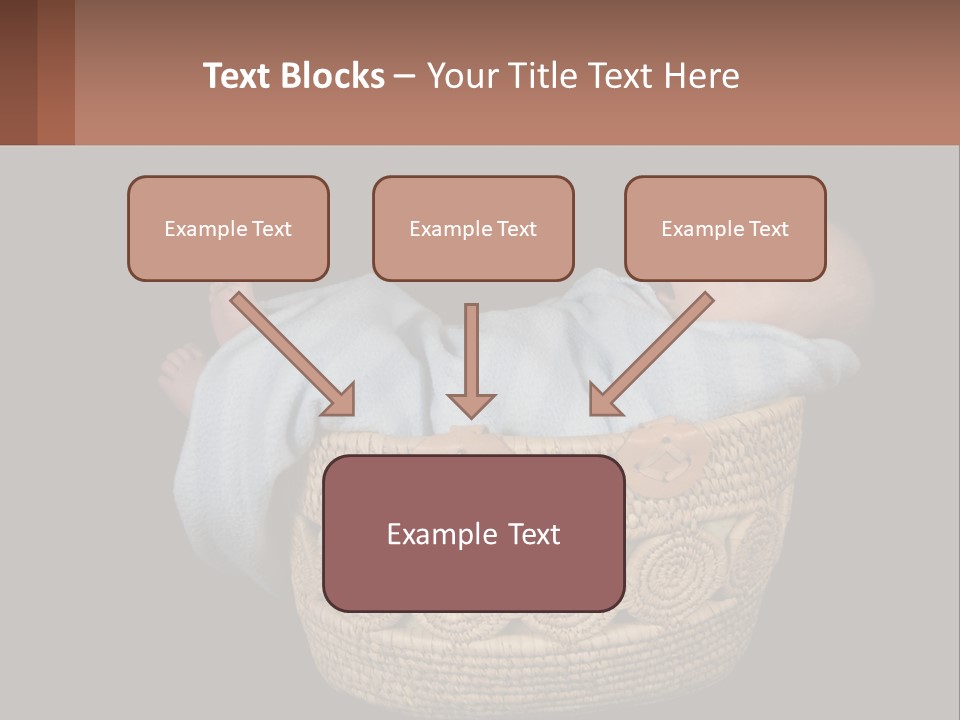 Text Blocks – Your Title Text Here

Example Text

Example Text

Example Text

Example Text